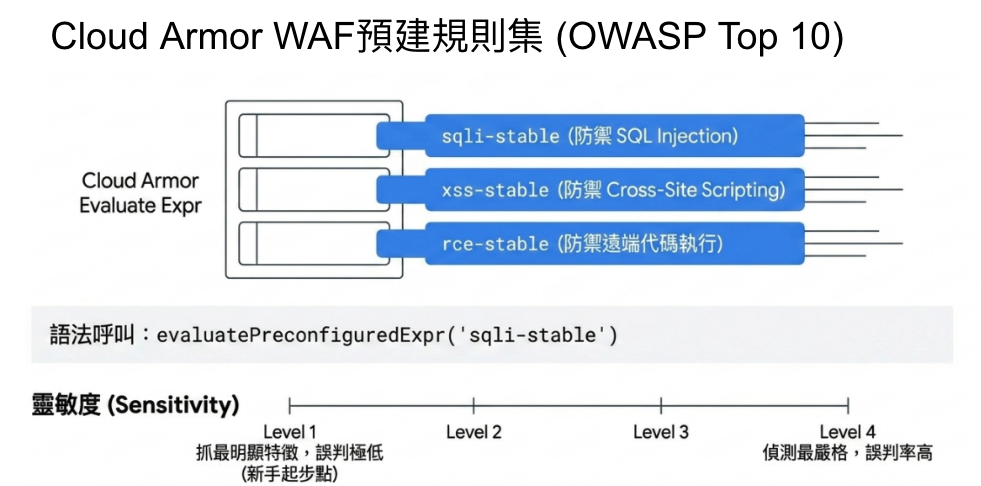 Cloud Armor WAF預建規則集 (OWASP Top 10)

Cloud Armor Evaluate Expr

sqli-stable (防禦 SQL Injection)

xss-stable (防禦 Cross-Site Scripting)

rce-stable (防禦遠端代碼執行)

語法呼叫：evaluatePreconfiguredExpr('sqli-stable')

靈敏度 (Sensitivity)

Level 1
抓最明顯特徵，誤判極低
(新手起步點)

Level 2

Level 3

Level 4
偵測最嚴格，誤判率高